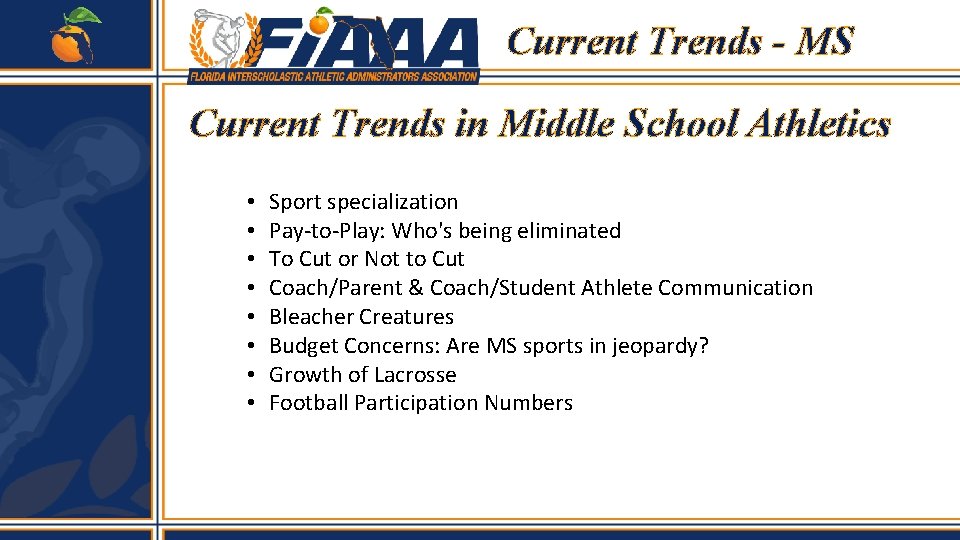 FIAAA
FLORIDA INTERSCHOLASTIC ATHLETIC ADMINISTRATORS ASSOCIATION

Current Trends - MS

Current Trends in Middle School Athletics

• Sport specialization
• Pay-to-Play: Who's being eliminated
• To Cut or Not to Cut
• Coach/Parent & Coach/Student Athlete Communication
• Bleacher Creatures
• Budget Concerns: Are MS sports in jeopardy?
• Growth of Lacrosse
• Football Participation Numbers